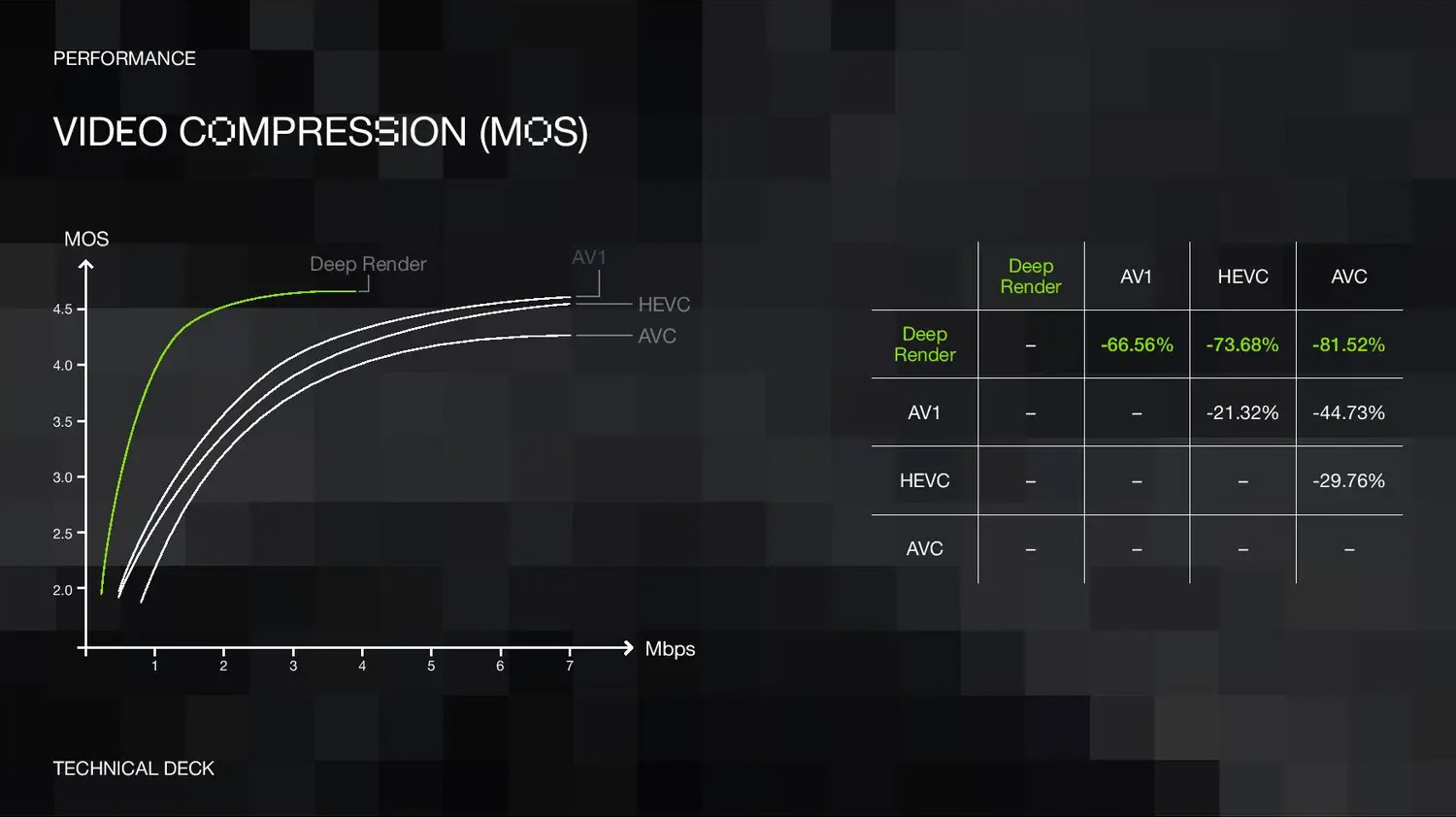 PERFORMANCE

VIDEO COMPRESSION (MOS)

MOS

Deep Render

AV1

HEVC

AVC

4.5
4.0
3.5
3.0
2.5
2.0

1 2 3 4 5 6 7

Mbps

| | Deep Render | AV1 | HEVC | AVC |
|---|---|---|---|---|
| Deep Render | – | -66.56% | -73.68% | -81.52% |
| AV1 | – | – | -21.32% | -44.73% |
| HEVC | – | – | – | -29.76% |
| AVC | – | – | – | – |

TECHNICAL DECK